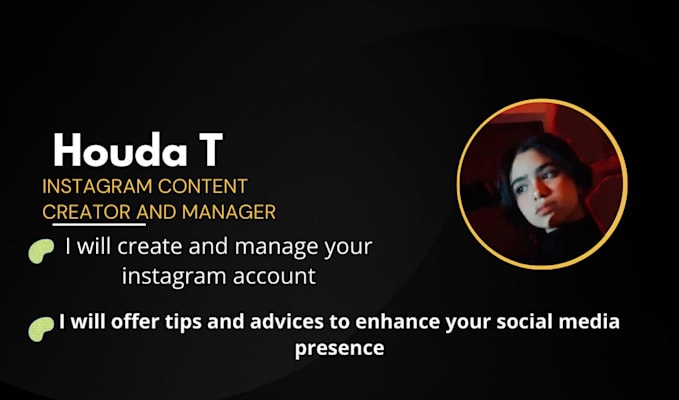 Houda T

INSTAGRAM CONTENT CREATOR AND MANAGER

I will create and manage your instagram account

I will offer tips and advices to enhance your social media presence